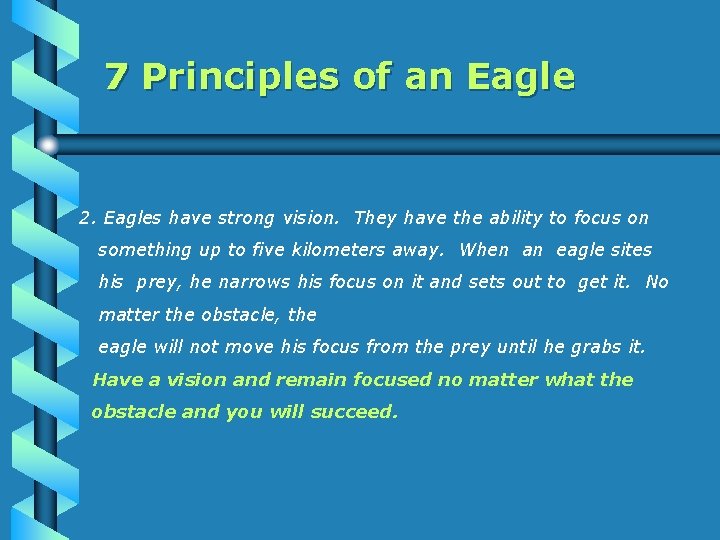 7 Principles of an Eagle

2. Eagles have strong vision. They have the ability to focus on something up to five kilometers away. When an eagle sites his prey, he narrows his focus on it and sets out to get it. No matter the obstacle, the eagle will not move his focus from the prey until he grabs it. Have a vision and remain focused no matter what the obstacle and you will succeed.